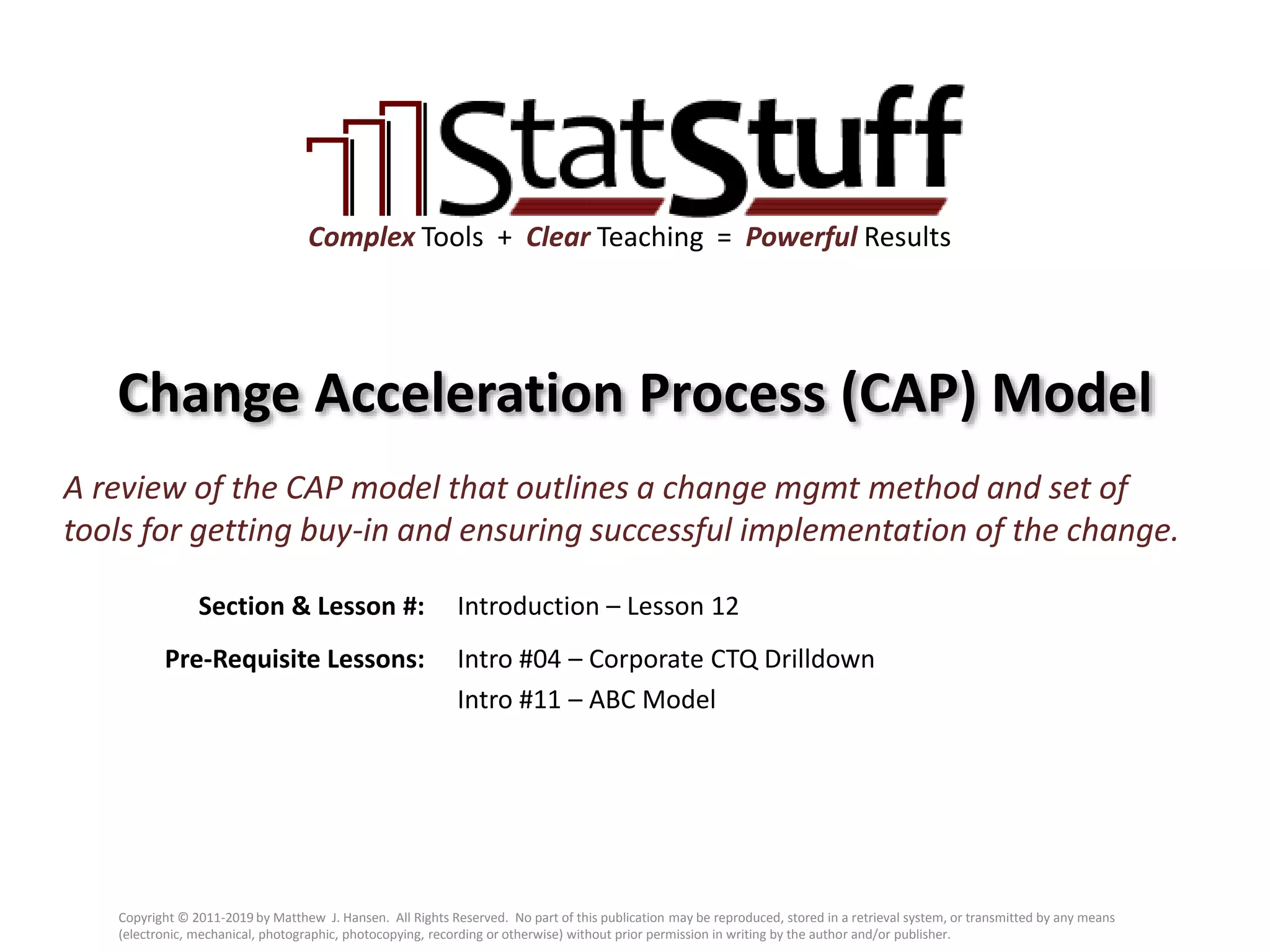 StatStuff

Complex Tools + Clear Teaching = Powerful Results

Change Acceleration Process (CAP) Model

A review of the CAP model that outlines a change mgmt method and set of tools for getting buy-in and ensuring successful implementation of the change.

Section & Lesson #: Introduction – Lesson 12

Pre-Requisite Lessons: Intro #04 – Corporate CTQ Drilldown
Intro #11 – ABC Model

Copyright © 2011-2019 by Matthew J. Hansen. All Rights Reserved. No part of this publication may be reproduced, stored in a retrieval system, or transmitted by any means (electronic, mechanical, photographic, photocopying, recording or otherwise) without prior permission in writing by the author and/or publisher.